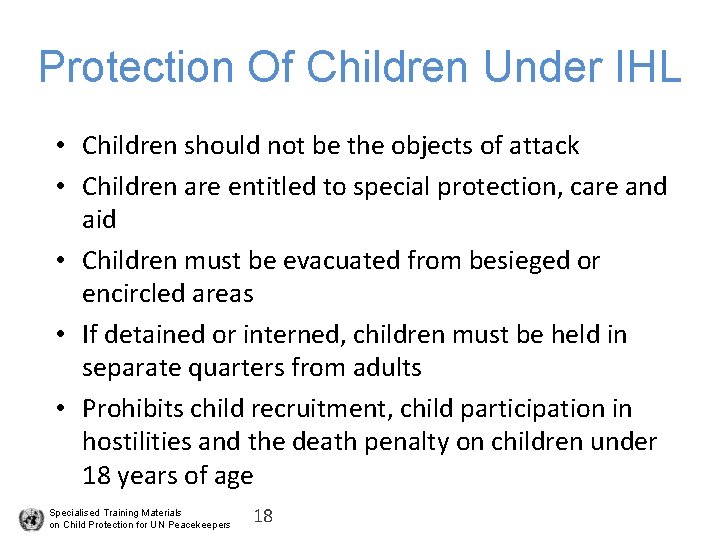 Protection Of Children Under IHL

• Children should not be the objects of attack
• Children are entitled to special protection, care and aid
• Children must be evacuated from besieged or encircled areas
• If detained or interned, children must be held in separate quarters from adults
• Prohibits child recruitment, child participation in hostilities and the death penalty on children under 18 years of age

Specialised Training Materials on Child Protection for UN Peacekeepers

18